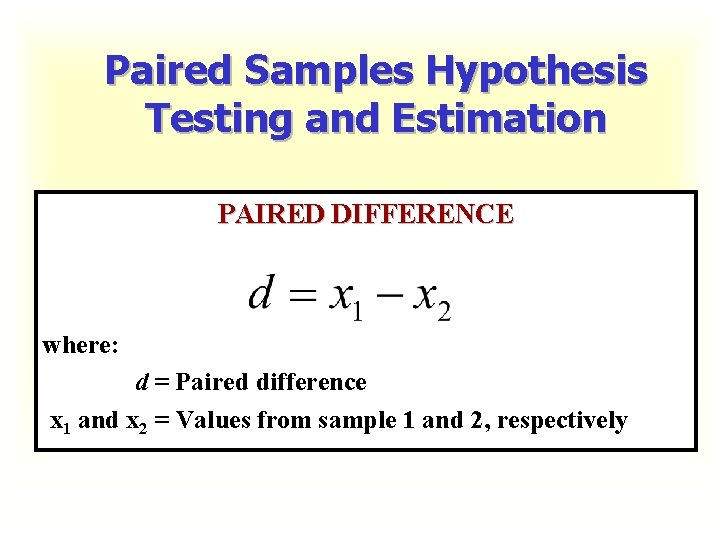 Paired Samples Hypothesis Testing and Estimation

PAIRED DIFFERENCE

$d = x_1 - x_2$

where:

$d$ = Paired difference

$x_1$ and $x_2$ = Values from sample 1 and 2, respectively